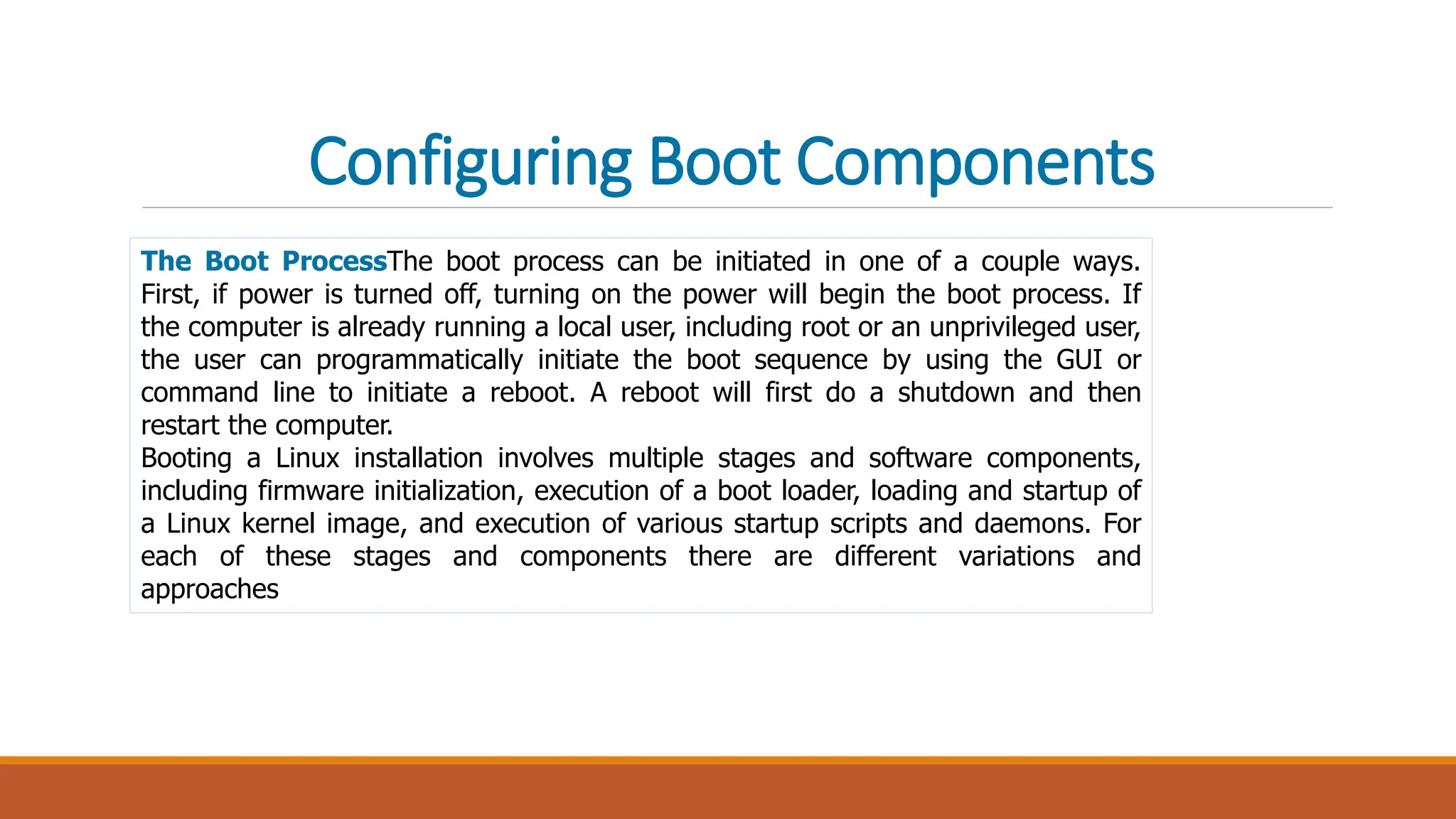 Configuring Boot Components

The Boot ProcessThe boot process can be initiated in one of a couple ways. First, if power is turned off, turning on the power will begin the boot process. If the computer is already running a local user, including root or an unprivileged user, the user can programmatically initiate the boot sequence by using the GUI or command line to initiate a reboot. A reboot will first do a shutdown and then restart the computer.
Booting a Linux installation involves multiple stages and software components, including firmware initialization, execution of a boot loader, loading and startup of a Linux kernel image, and execution of various startup scripts and daemons. For each of these stages and components there are different variations and approaches